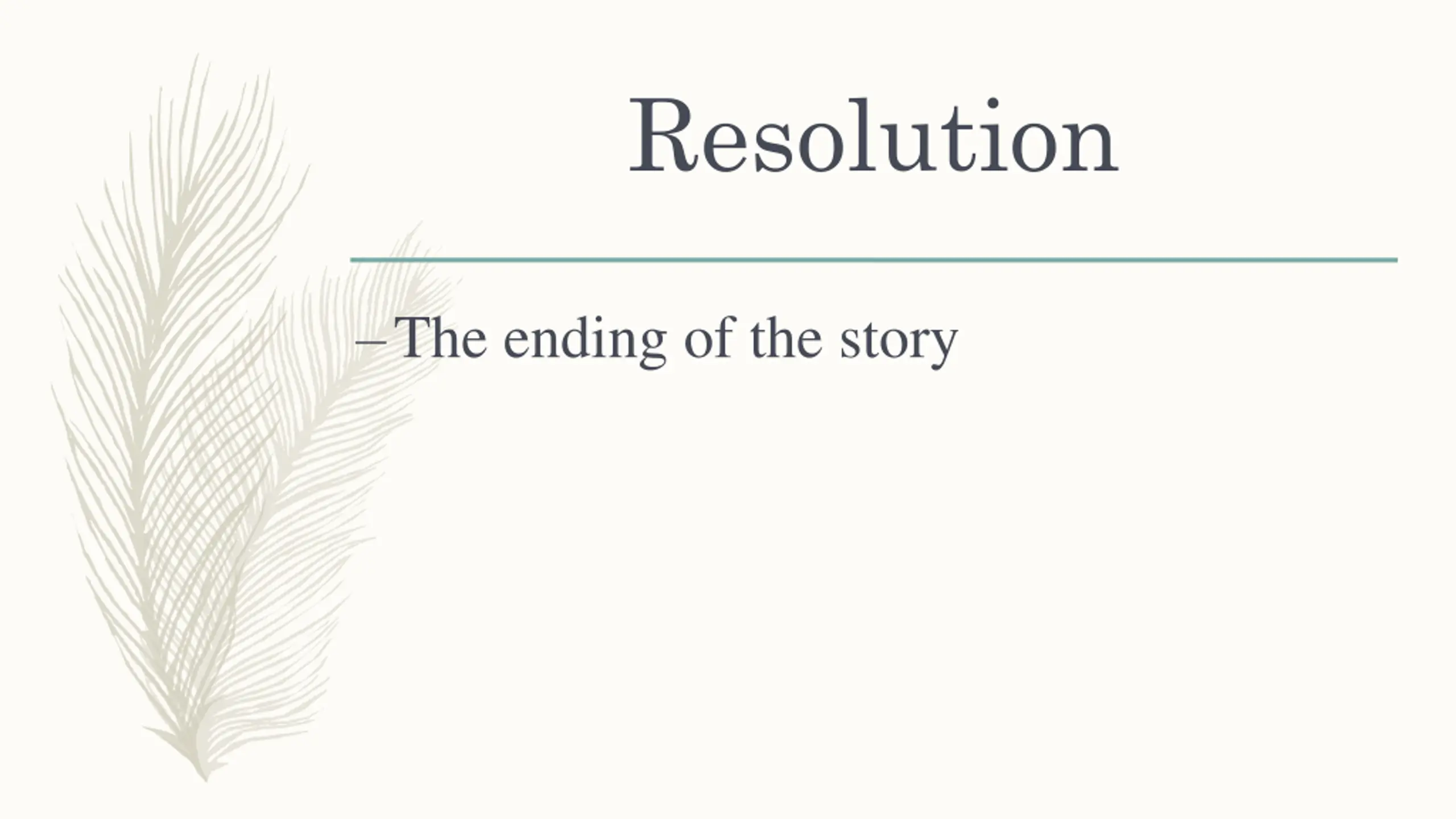 Resolution

– The ending of the story